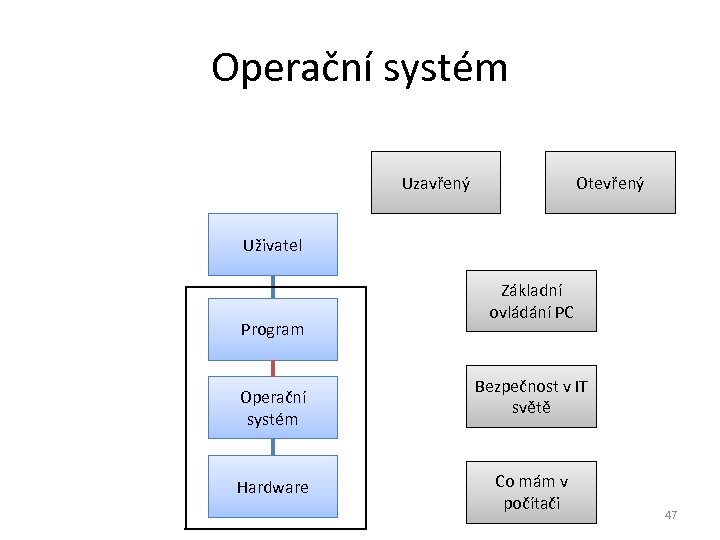 Operační systém

Uzavřený

Otevřený

Uživatel

Program

Operační systém

Hardware

Základní ovládání PC

Bezpečnost v IT světě

Co mám v počítači

47